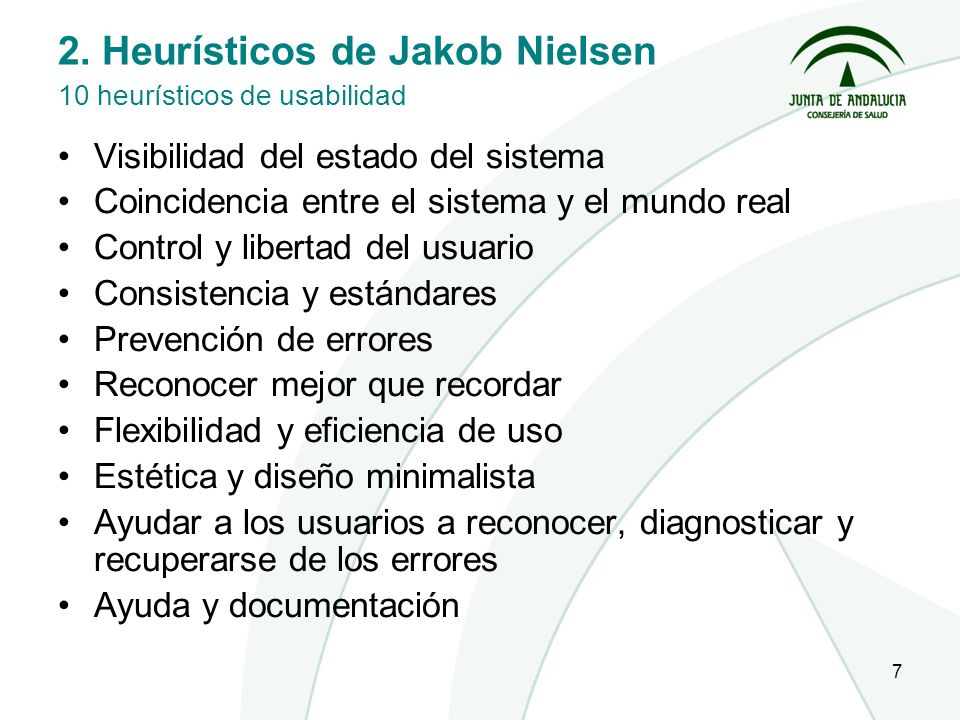 2. Heurísticos de Jakob Nielsen
10 heurísticos de usabilidad

JUNTA DE ANDALUCIA
CONSEJERÍA DE SALUD

• Visibilidad del estado del sistema
• Coincidencia entre el sistema y el mundo real
• Control y libertad del usuario
• Consistencia y estándares
• Prevención de errores
• Reconocer mejor que recordar
• Flexibilidad y eficiencia de uso
• Estética y diseño minimalista
• Ayudar a los usuarios a reconocer, diagnosticar y recuperarse de los errores
• Ayuda y documentación

7